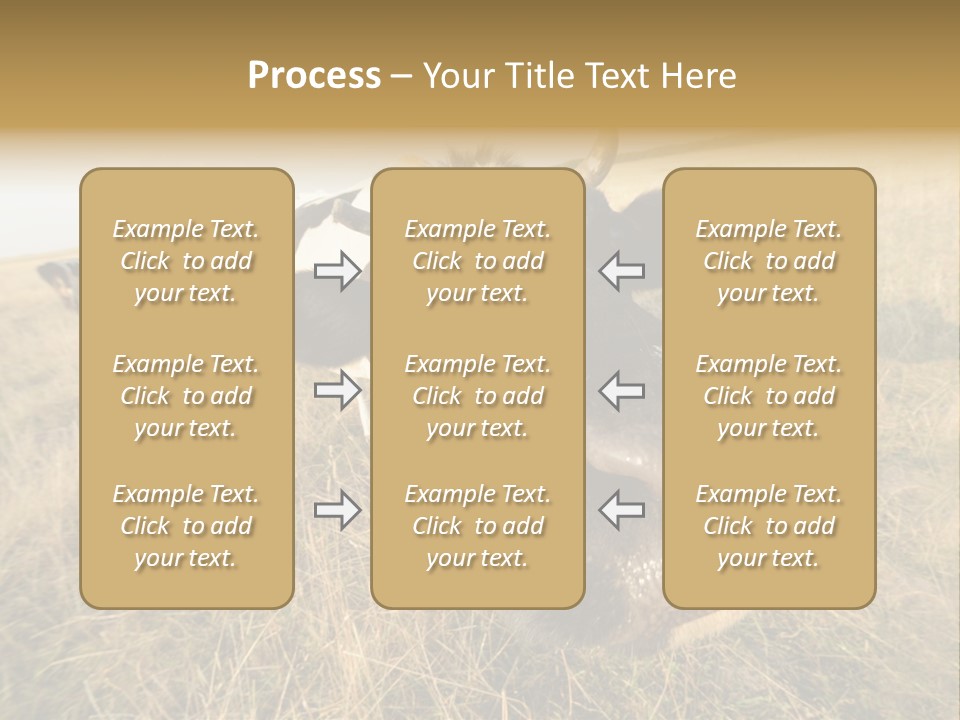 Process – Your Title Text Here

Example Text. Click to add your text.

Example Text. Click to add your text.

Example Text. Click to add your text.

Example Text. Click to add your text.

Example Text. Click to add your text.

Example Text. Click to add your text.

Example Text. Click to add your text.

Example Text. Click to add your text.

Example Text. Click to add your text.